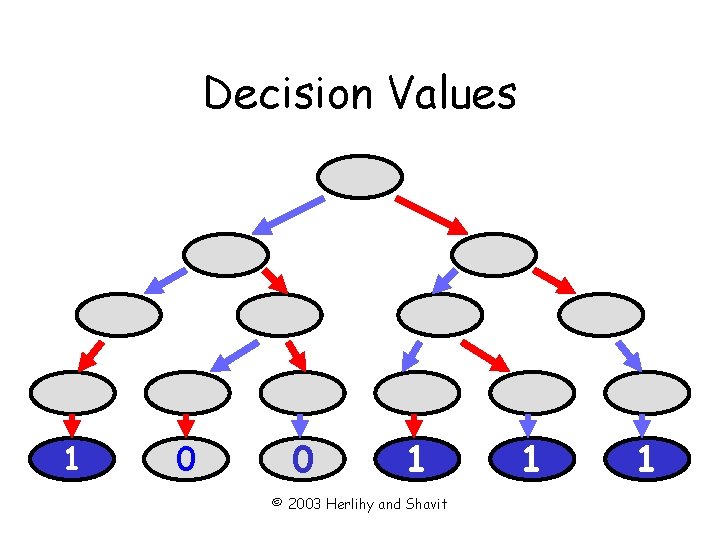 Decision Values

1 0 0 1 1 1

© 2003 Herlihy and Shavit